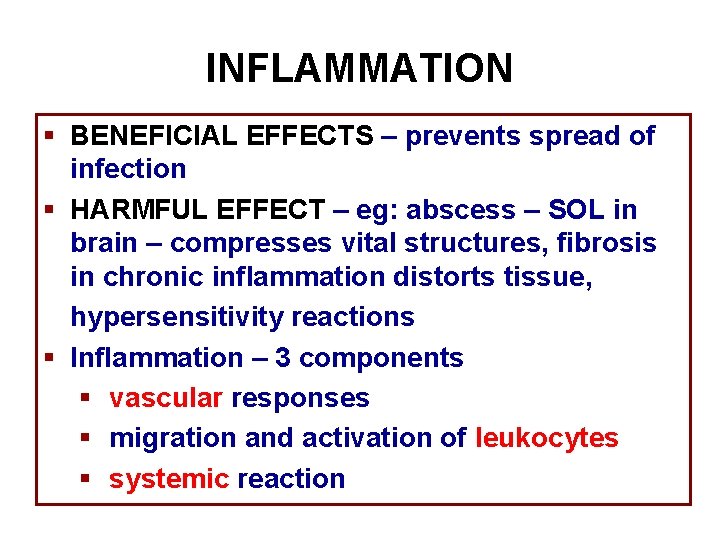 INFLAMMATION

▪ BENEFICIAL EFFECTS – prevents spread of infection

▪ HARMFUL EFFECT – eg: abscess – SOL in brain – compresses vital structures, fibrosis in chronic inflammation distorts tissue, hypersensitivity reactions

▪ Inflammation – 3 components

▪ vascular responses

▪ migration and activation of leukocytes

▪ systemic reaction